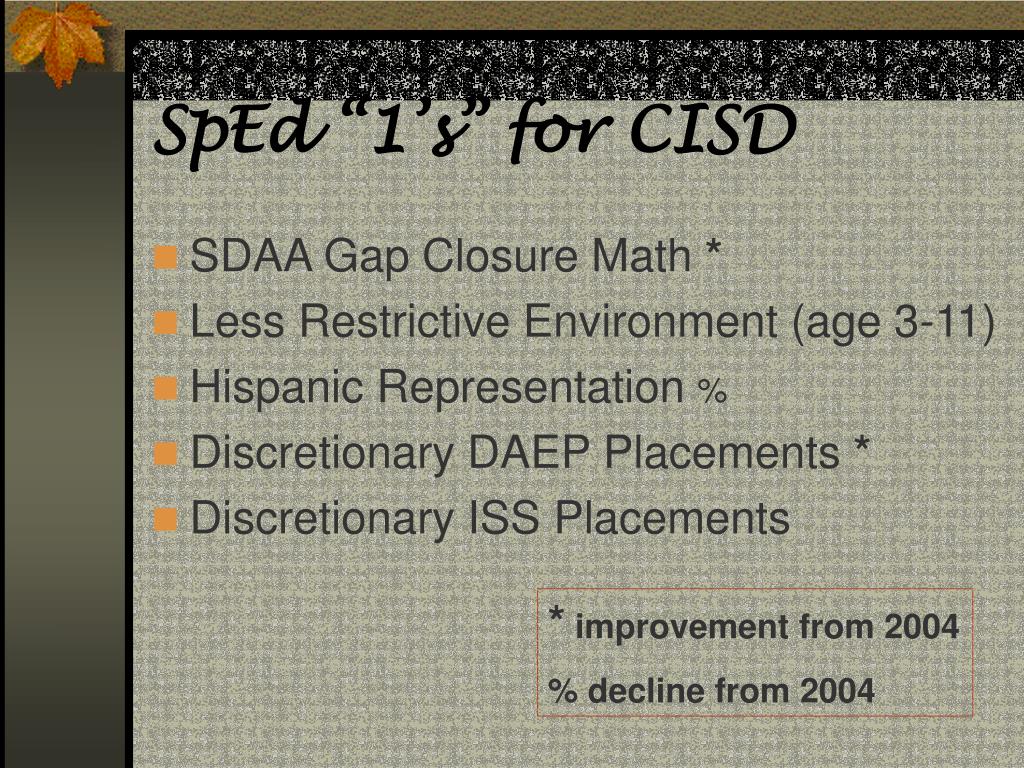 SpEd “1’s” for CISD

SDAA Gap Closure Math *
Less Restrictive Environment (age 3-11)
Hispanic Representation %
Discretionary DAEP Placements *
Discretionary ISS Placements

* improvement from 2004
% decline from 2004